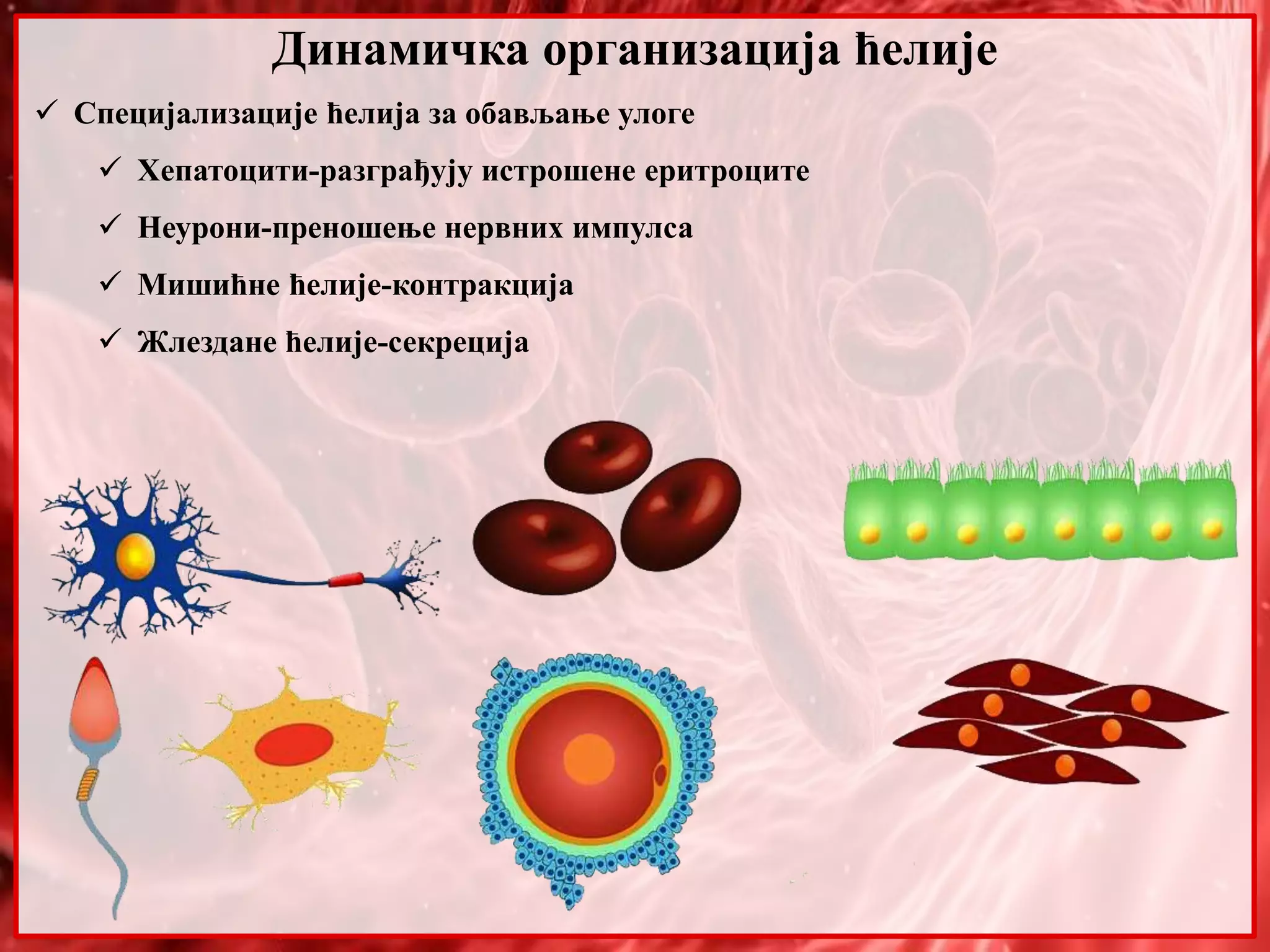 Динамичка организација ћелије

✓ Специјализације ћелија за обављање улоге

✓ Хепатоцити-разграђују истрошене еритроците

✓ Неурони-преношење нервних импулса

✓ Мишићне ћелије-контракција

✓ Жлездане ћелије-секреција